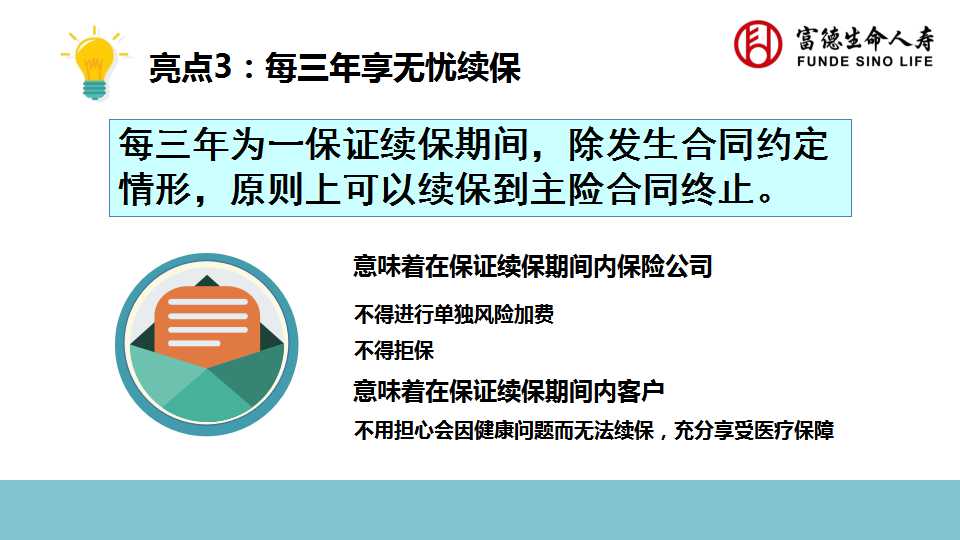 亮点3：每三年享无忧续保

富德生命人寿
FUNDE SINO LIFE

每三年为一保证续保期间，除发生合同约定情形，原则上可以续保到主险合同终止。

意味着在保证续保期间内保险公司

不得进行单独风险加费

不得拒保

意味着在保证续保期间内客户

不用担心会因健康问题而无法续保，充分享受医疗保障